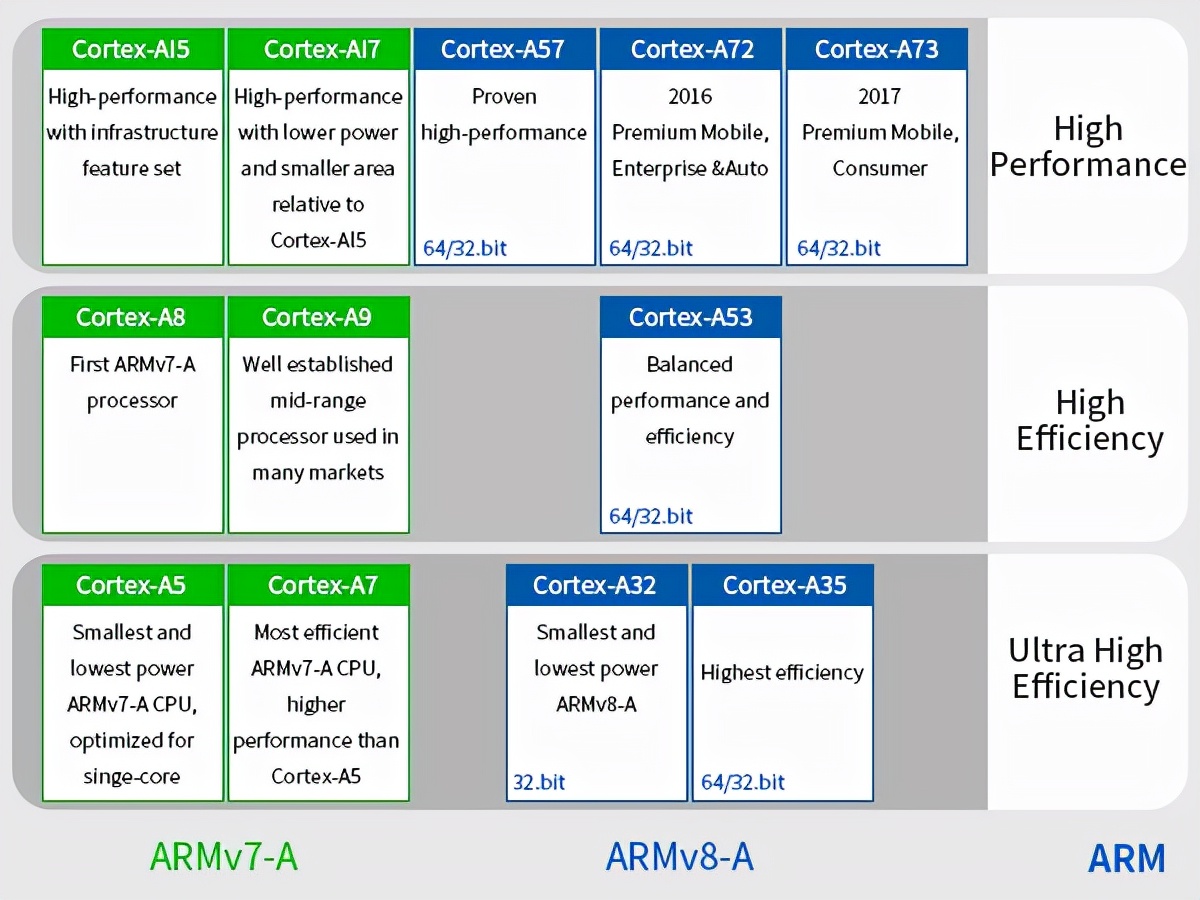 Cortex-AI5
High-performance with infrastructure feature set

Cortex-AI7
High-performance with lower power and smaller area relative to Cortex-AI5

Cortex-A57
Proven high-performance
64/32.bit

Cortex-A72
2016 Premium Mobile, Enterprise &Auto
64/32.bit

Cortex-A73
2017 Premium Mobile, Consumer
64/32.bit

High Performance

Cortex-A8
First ARMv7-A processor

Cortex-A9
Well established mid-range processor used in many markets

Cortex-A53
Balanced performance and efficiency
64/32.bit

High Efficiency

Cortex-A5
Smallest and lowest power ARMv7-A CPU, optimized for singe-core

Cortex-A7
Most efficient ARMv7-A CPU, higher performance than Cortex-A5

Cortex-A32
Smallest and lowest power ARMv8-A
32.bit

Cortex-A35
Highest efficiency
64/32.bit

Ultra High Efficiency

ARMv7-A

ARMv8-A

ARM